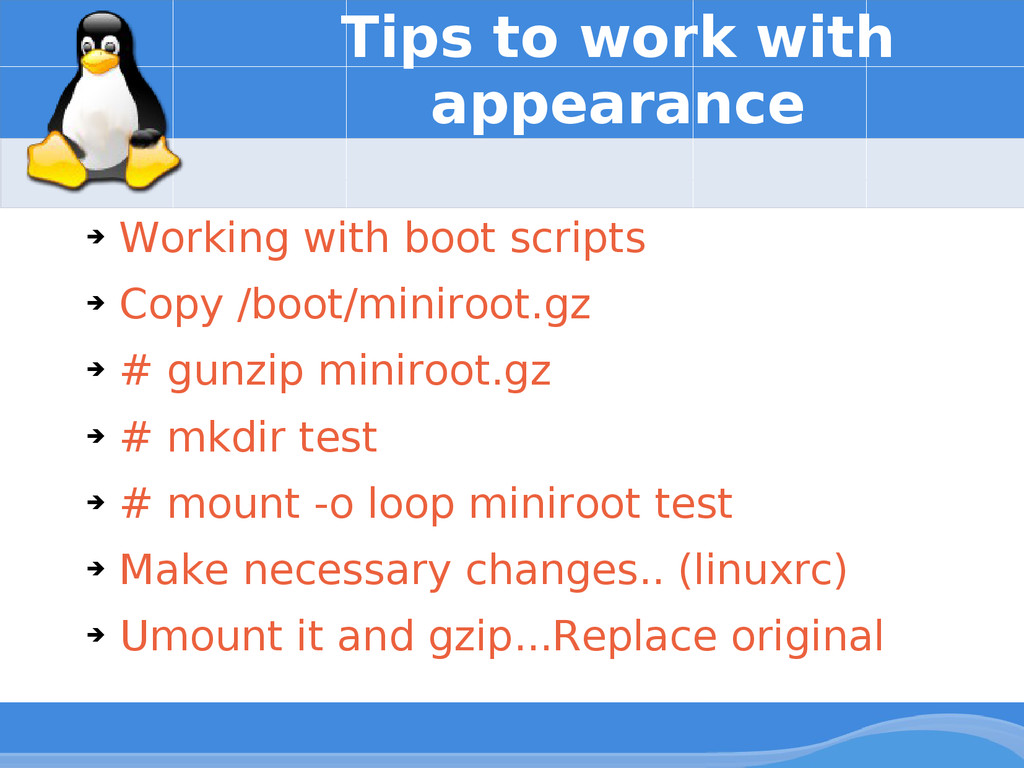 Tips to work with appearance

➔ Working with boot scripts
➔ Copy /boot/miniroot.gz
➔ # gunzip miniroot.gz
➔ # mkdir test
➔ # mount -o loop miniroot test
➔ Make necessary changes.. (linuxrc)
➔ Umount it and gzip...Replace original